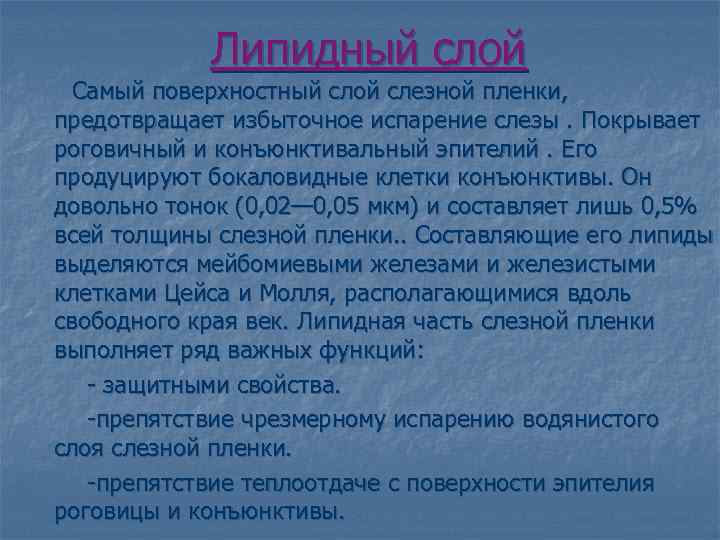 Липидный слой

Самый поверхностный слой слезной пленки, предотвращает избыточное испарение слезы . Покрывает роговичный и конъюнктивальный эпителий . Его продуцируют бокаловидные клетки конъюнктивы. Он довольно тонок (0,02—0,05 мкм) и составляет лишь 0,5% всей толщины слезной пленки.. Составляющие его липиды выделяются мейбомиевыми железами и железистыми клетками Цейса и Молля, располагающимися вдоль свободного края век. Липидная часть слезной пленки выполняет ряд важных функций:

- защитными свойства.

-препятствие чрезмерному испарению водянистого слоя слезной пленки.

-препятствие теплоотдаче с поверхности эпителия роговицы и конъюнктивы.